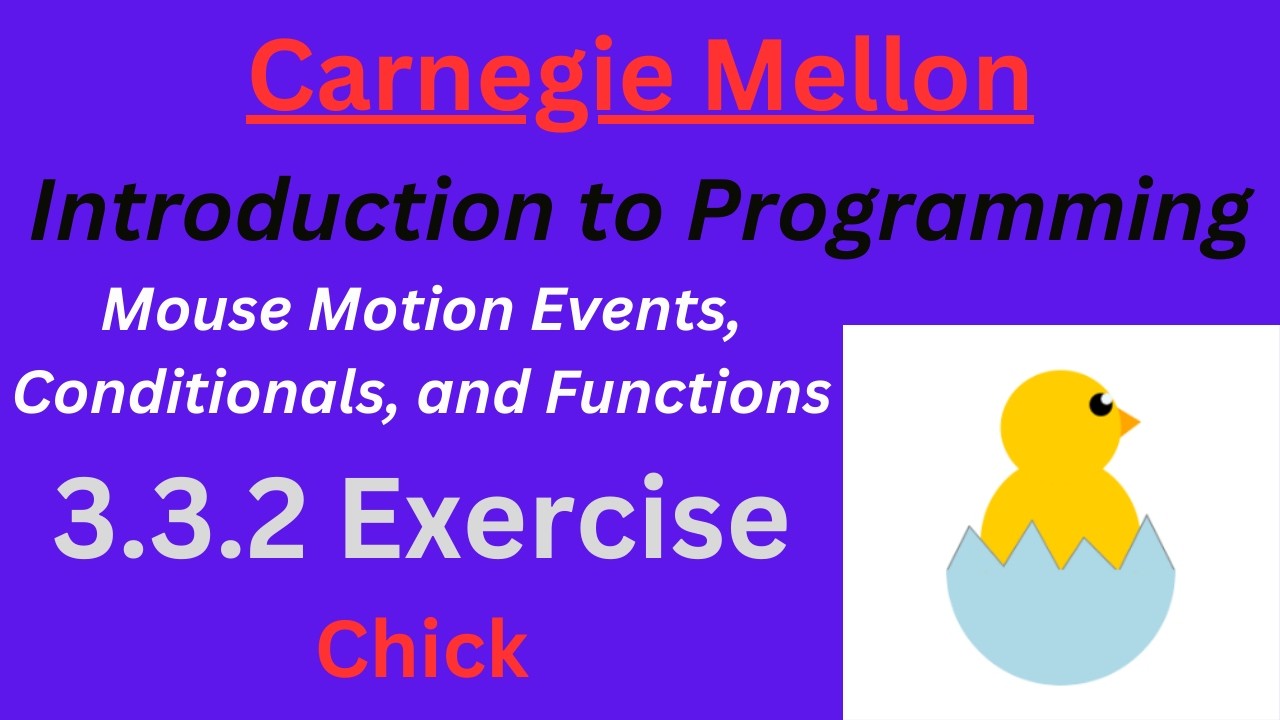 Carnegie Mellon

Introduction to Programming

Mouse Motion Events, Conditionals, and Functions

3.3.2 Exercise

Chick